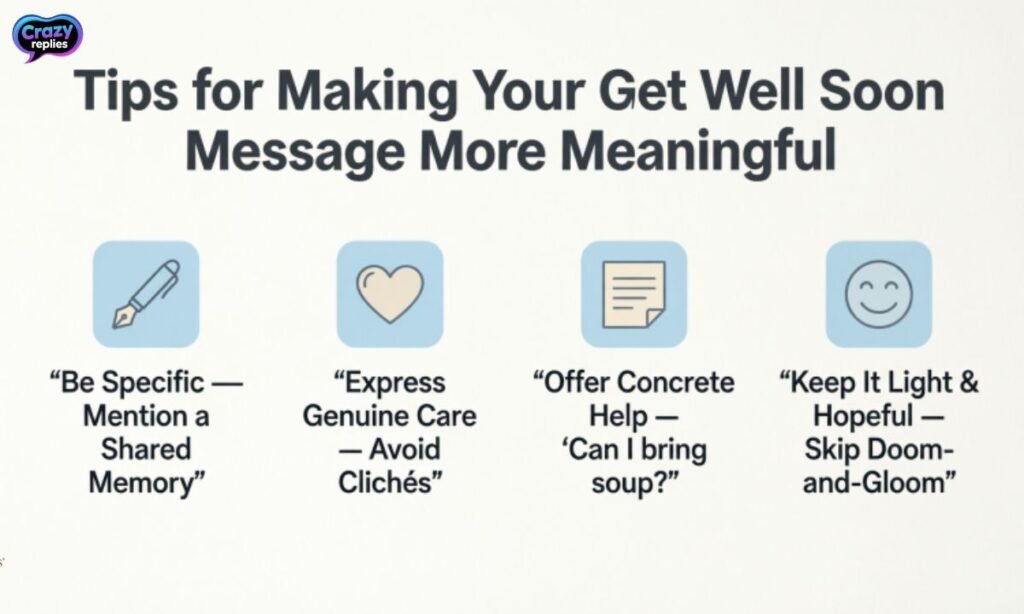 Crazy replies

Tips for Making Your Get Well Soon Message More Meaningful

“Be Specific — Mention a Shared Memory”

“Express Genuine Care — Avoid Clichés”

“Offer Concrete Help — ‘Can I bring soup?”

“Keep It Light & Hopeful — Skip Doom-and-Gloom”